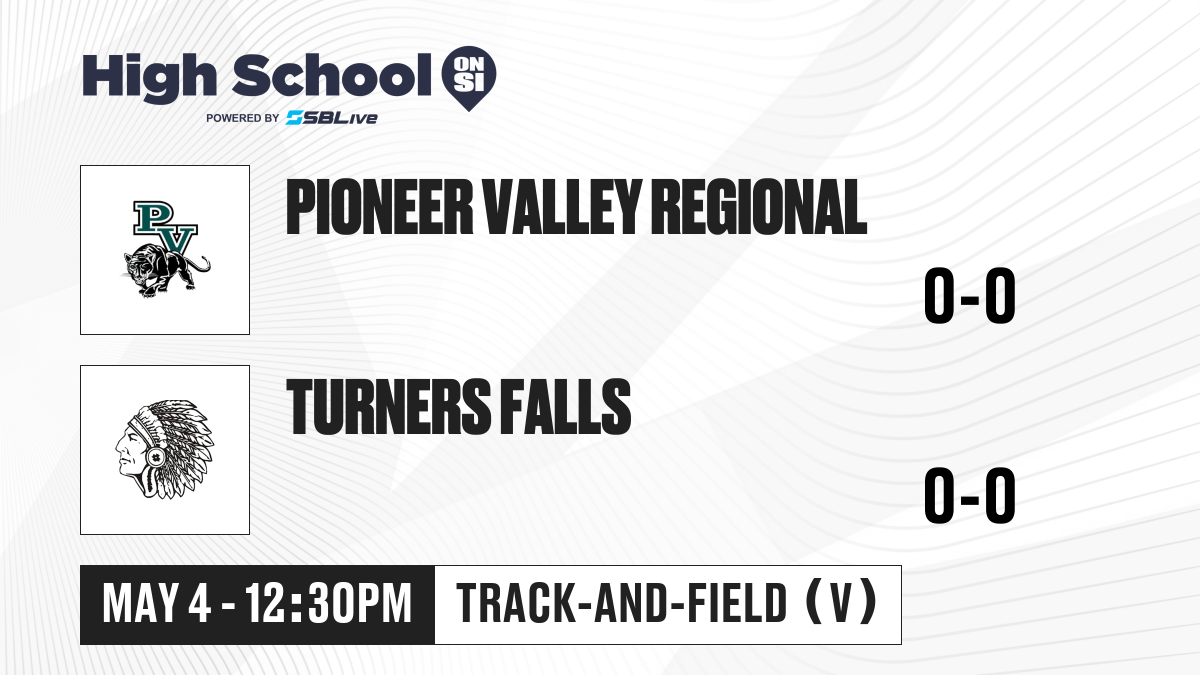 High School ON SI
POWERED BY SBLive

PV

PIONEER VALLEY REGIONAL

0-0

TURNERS FALLS

0-0

MAY 4 - 12:30PM

TRACK-AND-FIELD (V)